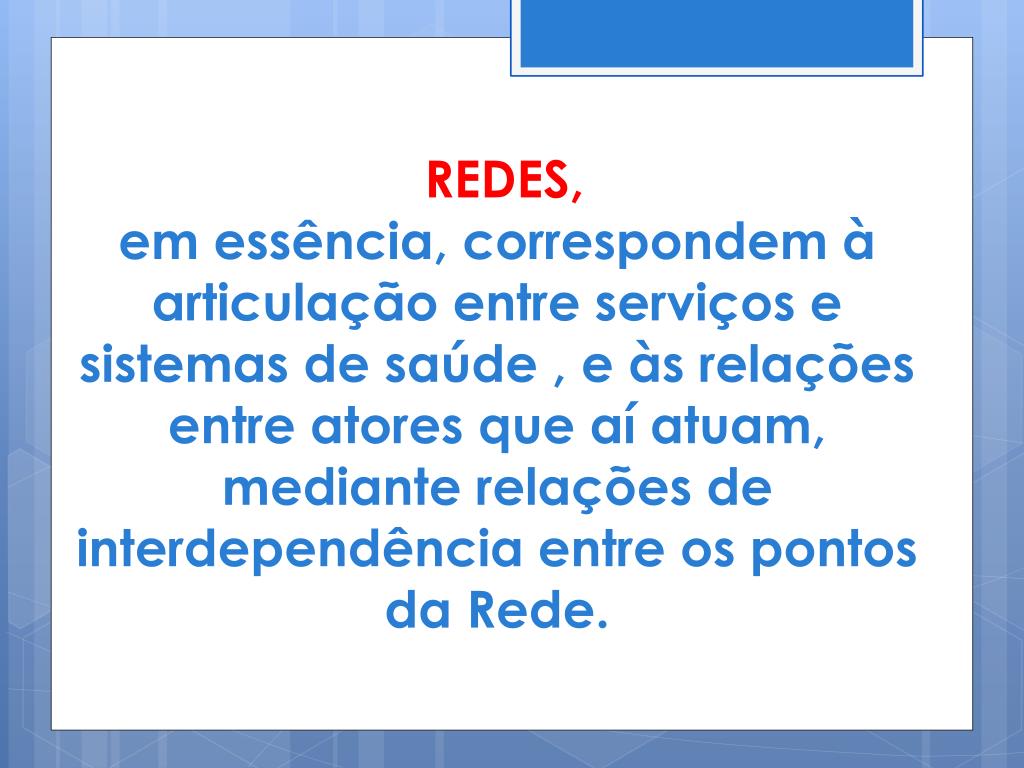 REDES,
em essência, correspondem à articulação entre serviços e sistemas de saúde , e às relações entre atores que aí atuam, mediante relações de interdependência entre os pontos da Rede.